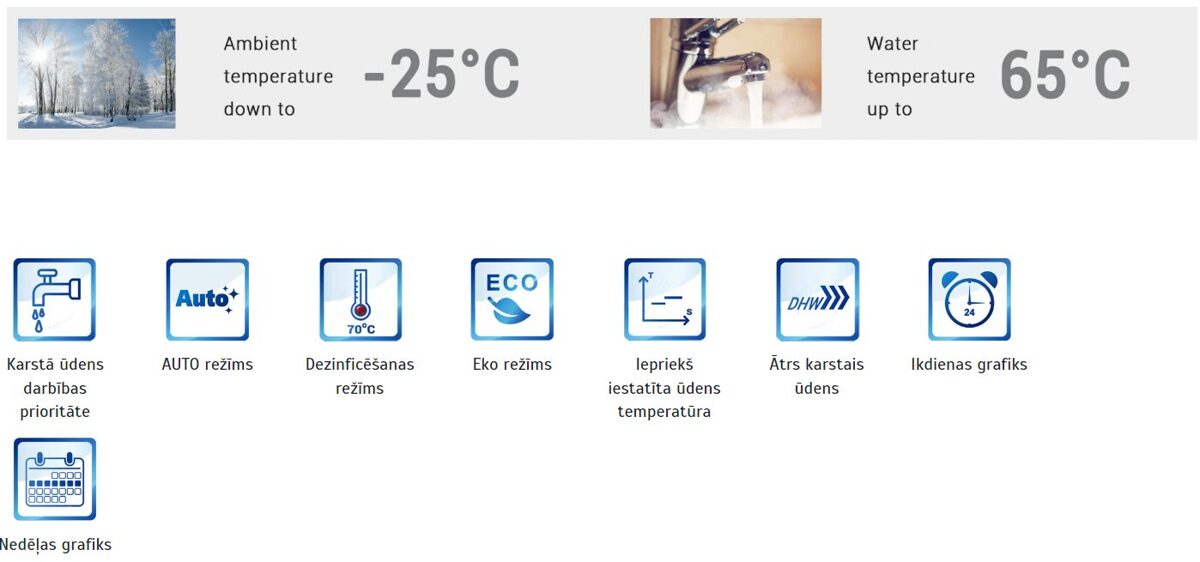 Ambient temperature down to -25°C

Water temperature up to 65°C

Karstā ūdens darbības prioritāte

Auto

AUTO režīms

70°C

Dezinficēšanas režīms

ECO

Eko režīms

T
S

Iepriekš iestatīta ūdens temperatūra

DHW

Ātrs karstais ūdens

24

Ikdienas grafiks

Nedēļas grafiks